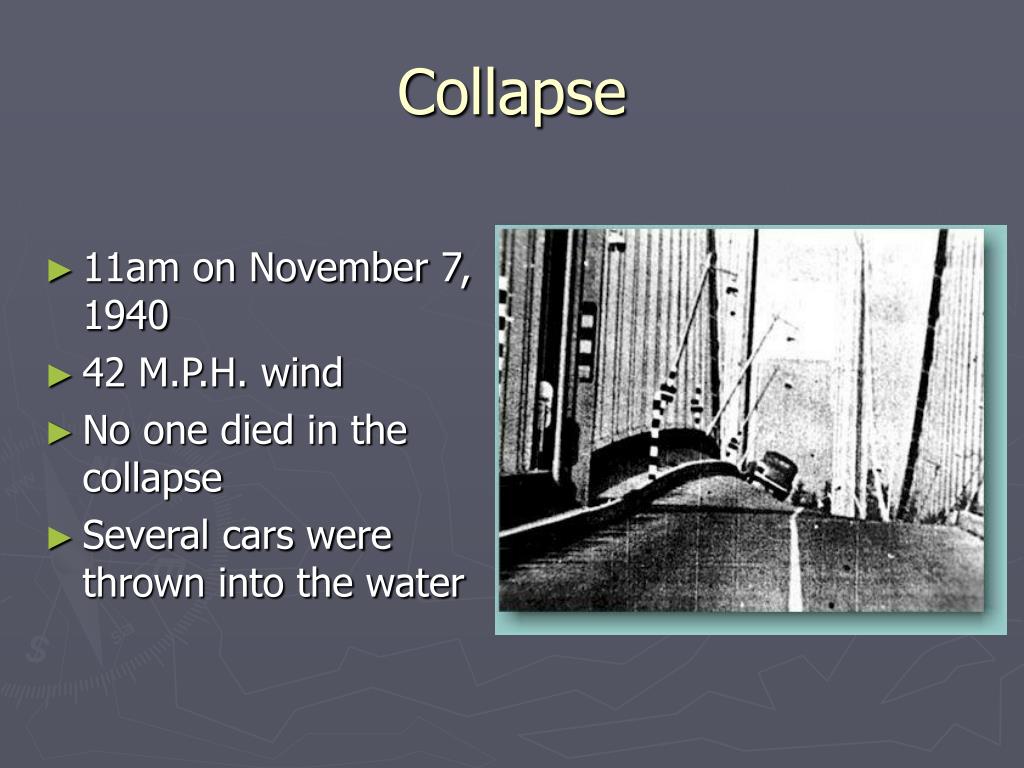 Collapse

► 11am on November 7, 1940
► 42 M.P.H. wind
► No one died in the collapse
► Several cars were thrown into the water